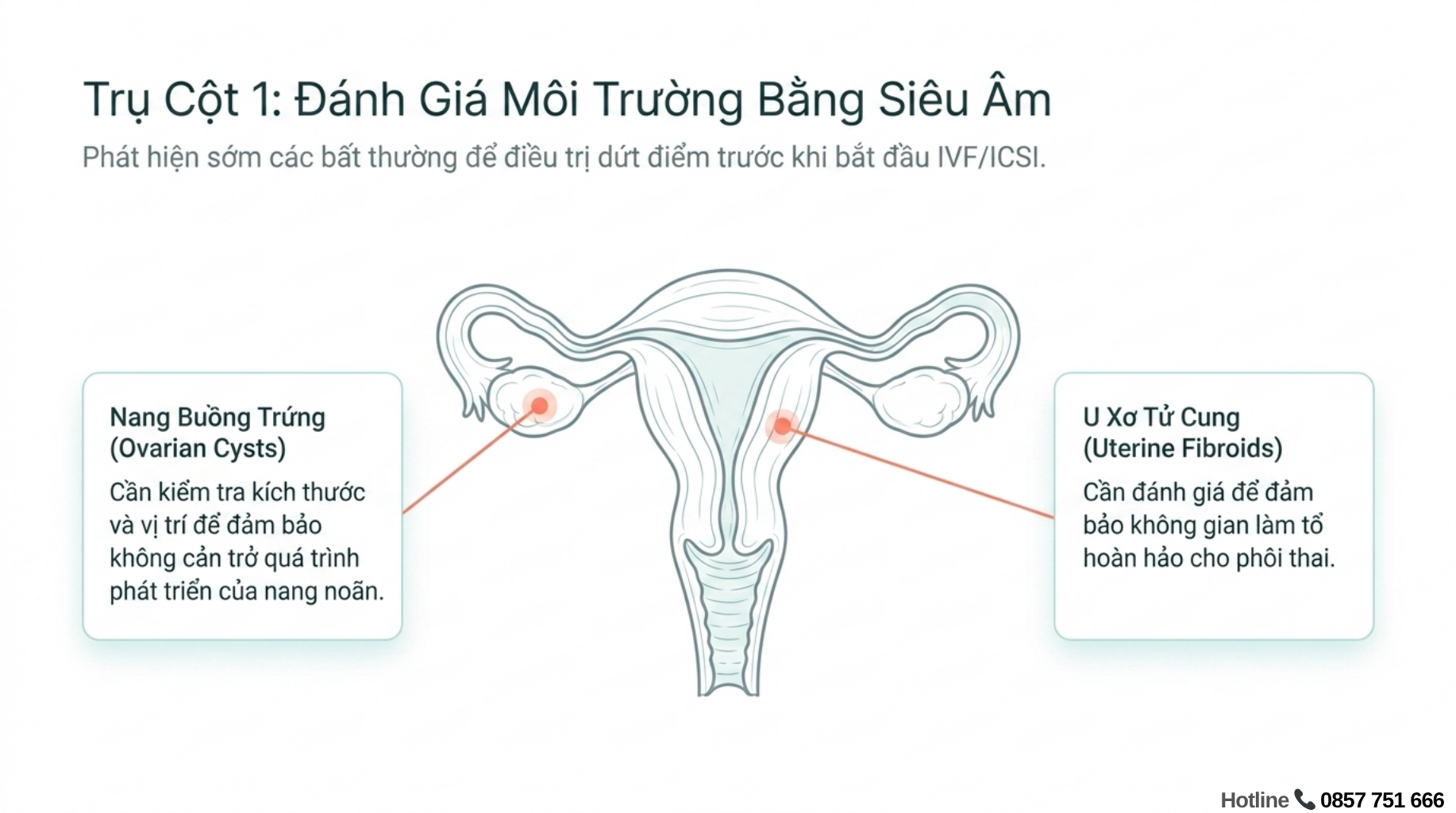 Trụ Cột 1: Đánh Giá Môi Trường Bằng Siêu Âm

Phát hiện sớm các bất thường để điều trị dứt điểm trước khi bắt đầu IVF/ICSI.

Nang Buồng Trứng (Ovarian Cysts)

Cần kiểm tra kích thước và vị trí để đảm bảo không cản trở quá trình phát triển của nang noãn.

U Xơ Tử Cung (Uterine Fibroids)

Cần đánh giá để đảm bảo không gian làm tổ hoàn hảo cho phôi thai.

Hotline 0857 751 666